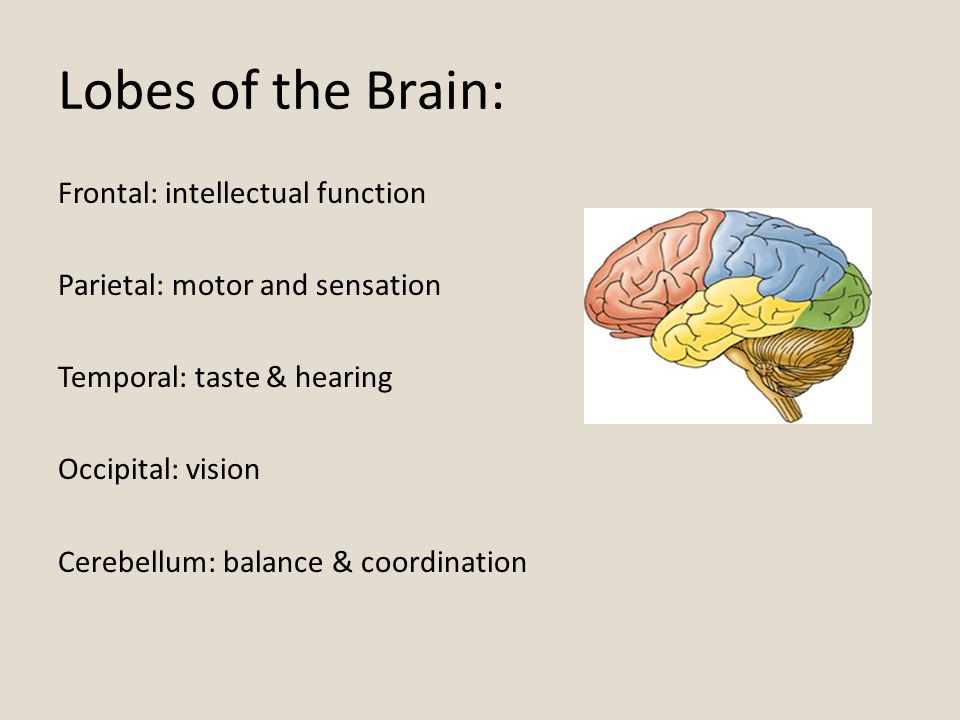 Lobes of the Brain:

Frontal: intellectual function

Parietal: motor and sensation

Temporal: taste & hearing

Occipital: vision

Cerebellum: balance & coordination